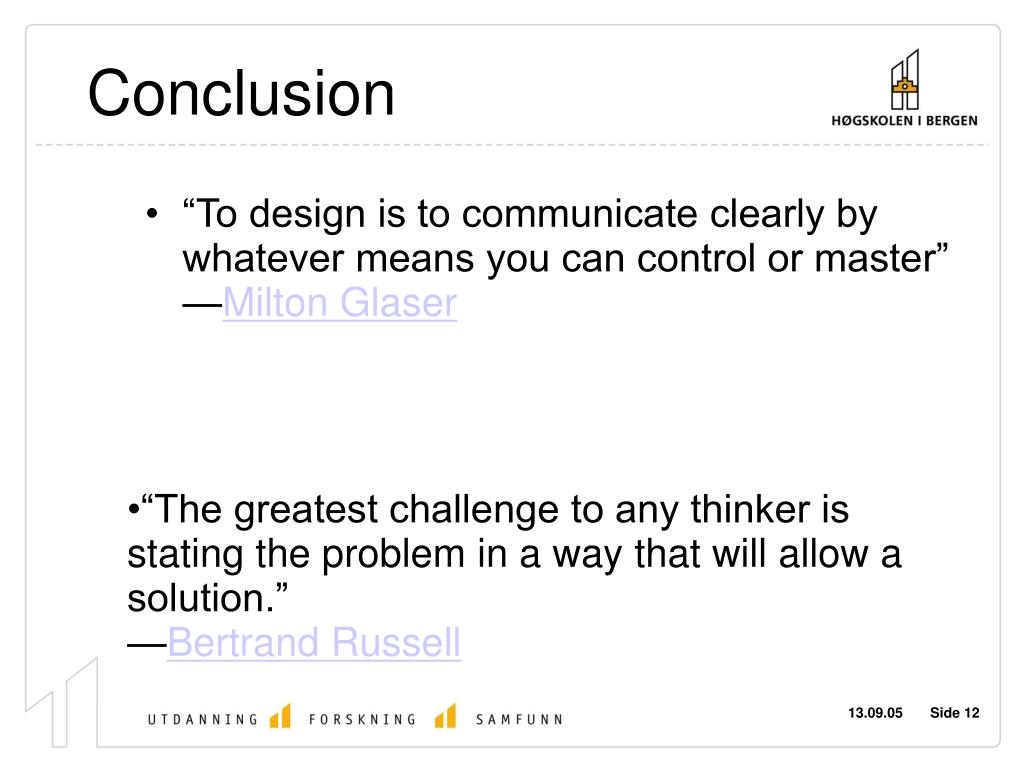 Conclusion

HØGSKOLEN I BERGEN

• “To design is to communicate clearly by whatever means you can control or master” —Milton Glaser

•“The greatest challenge to any thinker is stating the problem in a way that will allow a solution.”
—Bertrand Russell

UTDANNING FORSKNING SAMFUNN

13.09.05 Side 12